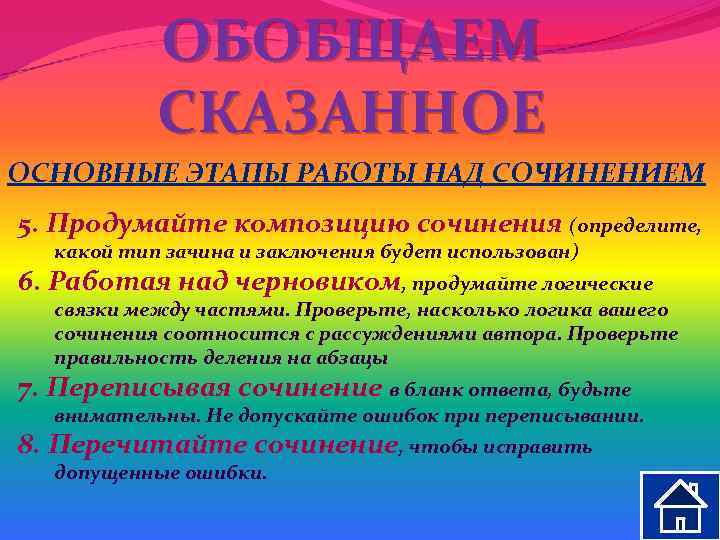 ОБОБЩАЕМ СКАЗАННОЕ

ОСНОВНЫЕ ЭТАПЫ РАБОТЫ НАД СОЧИНЕНИЕМ

5. Продумайте композицию сочинения (определите, какой тип зачина и заключения будет использован)

6. Работая над черновиком, продумайте логические связки между частями. Проверьте, насколько логика вашего сочинения соотносится с рассуждениями автора. Проверьте правильность деления на абзацы

7. Переписывая сочинение в бланк ответа, будьте внимательны. Не допускайте ошибок при переписывании.

8. Перечитайте сочинение, чтобы исправить допущенные ошибки.